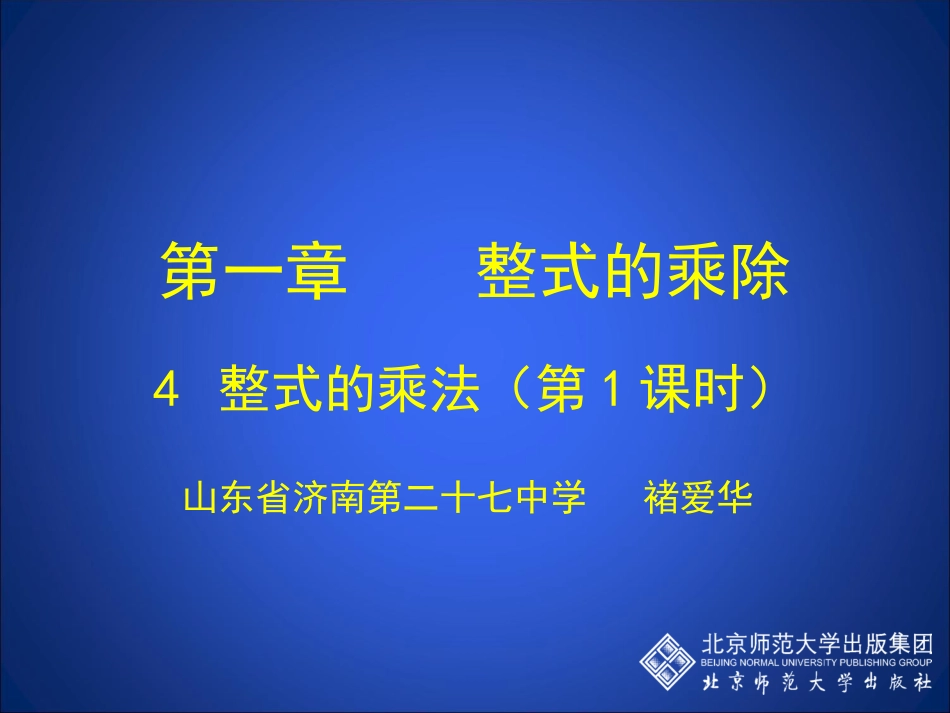 第一章　　整式的乘除

4　整式的乘法（第 1 课时）

山东省济南第二十七中学　　褚爱华

北京师范大学出版集团
BEIJING NORMAL UNIVERSITY PUBLISHING GROUP
北京师范大学出版社